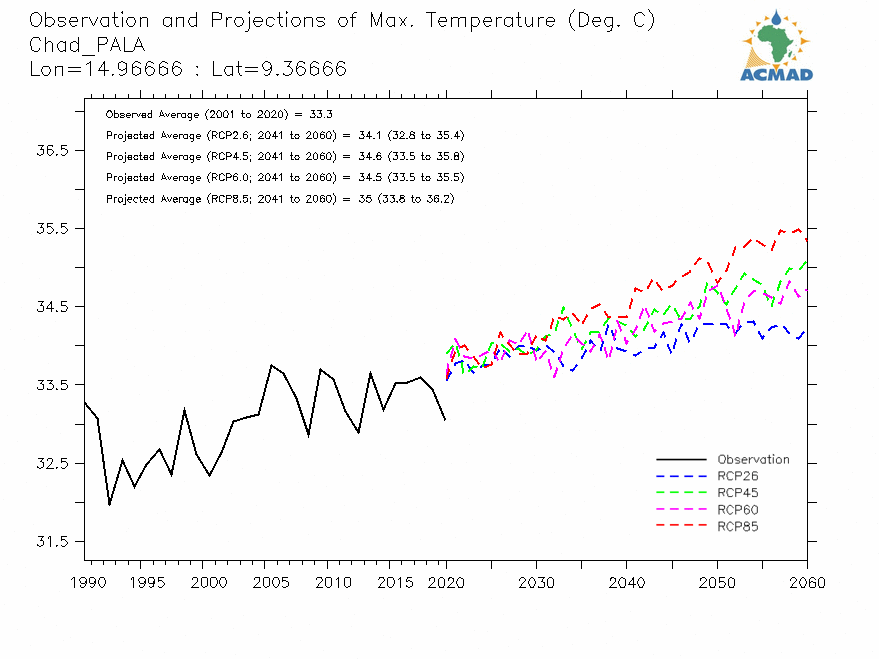 Observation and Projections of Max. Temperature (Deg. C)
Chad_PALA
Lon=14.96666 : Lat=9.36666

ACMAD

Observed Average (2001 to 2020) = 33.3
Projected Average (RCP2.6; 2041 to 2060) = 34.1 (32.8 to 35.4)
Projected Average (RCP4.5; 2041 to 2060) = 34.6 (33.5 to 35.8)
Projected Average (RCP6.0; 2041 to 2060) = 34.5 (33.5 to 35.5)
Projected Average (RCP8.5; 2041 to 2060) = 35 (33.8 to 36.2)

36.5
35.5
34.5
33.5
32.5
31.5

Observation
RCP26
RCP45
RCP60
RCP85

1990 1995 2000 2005 2010 2015 2020 2030 2040 2050 2060